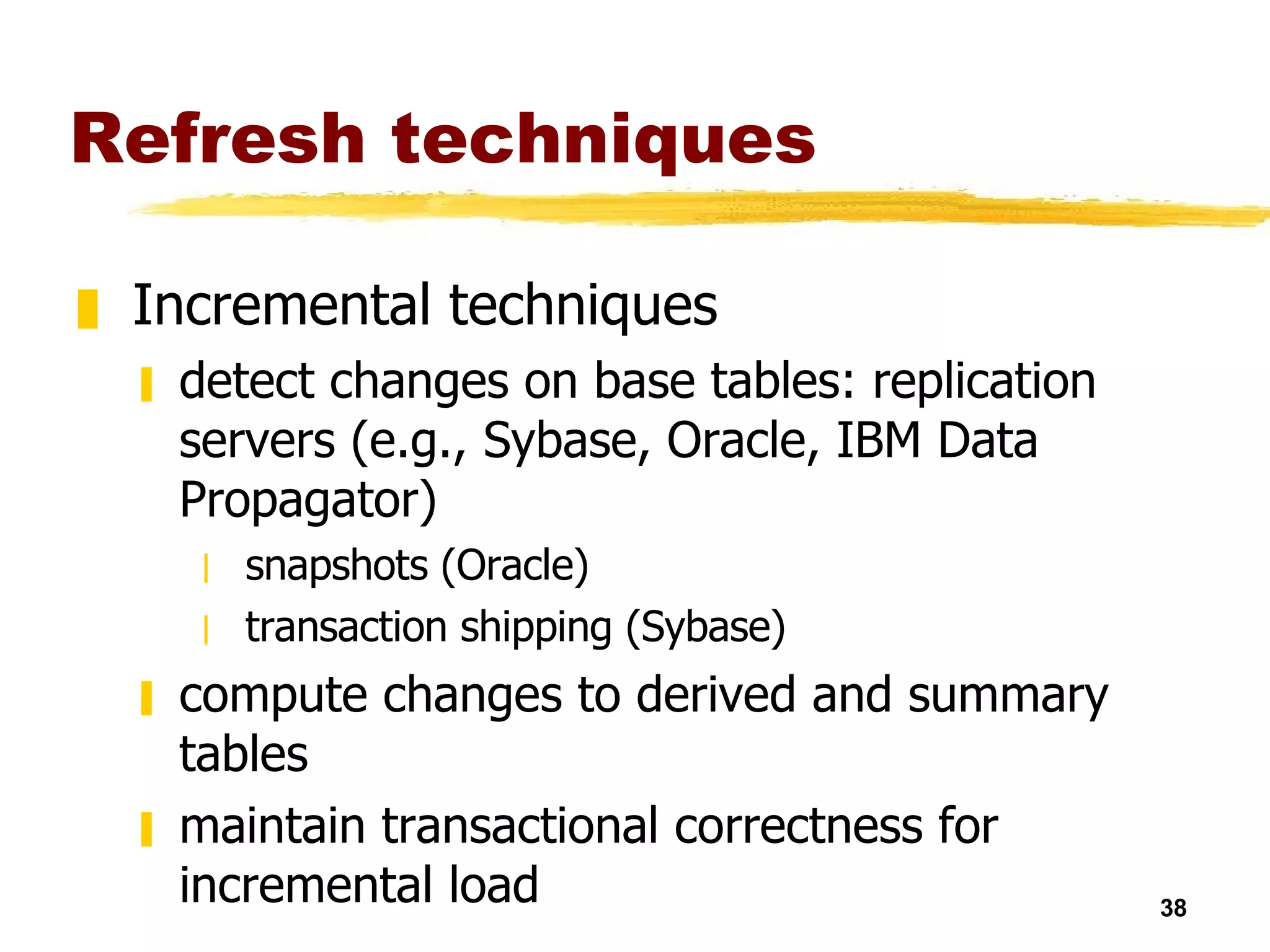 Refresh techniques

Incremental techniques

detect changes on base tables: replication servers (e.g., Sybase, Oracle, IBM Data Propagator)

snapshots (Oracle)

transaction shipping (Sybase)

compute changes to derived and summary tables

maintain transactional correctness for incremental load

38